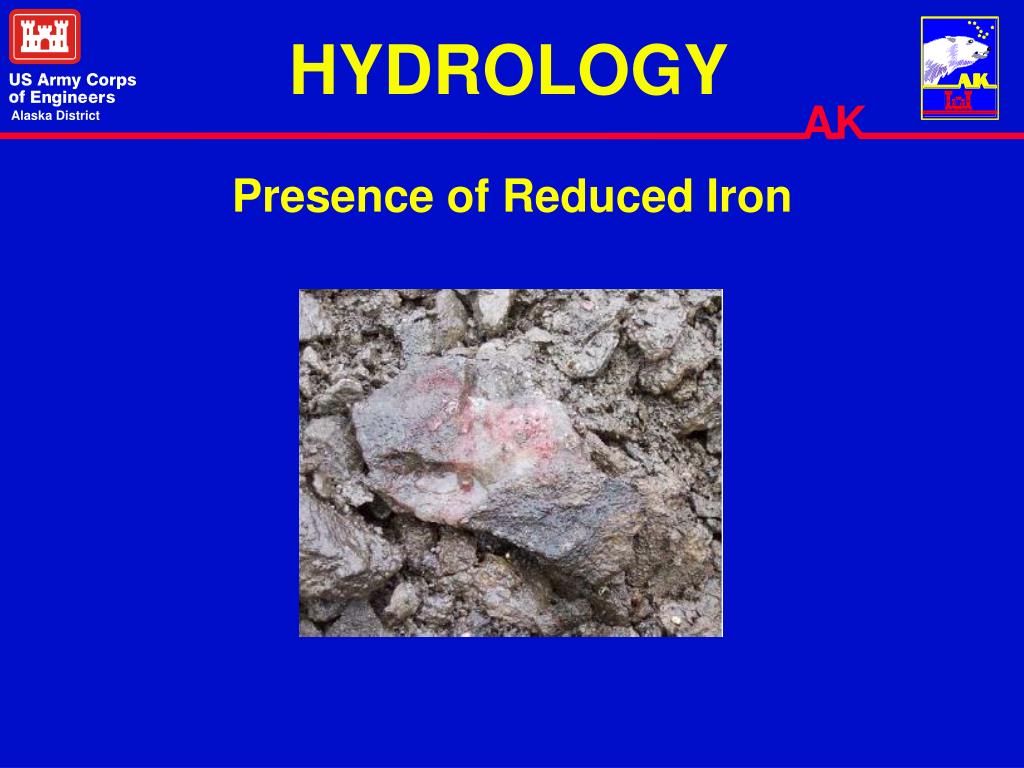 US Army Corps of Engineers
Alaska District

HYDROLOGY

AK

AK

Presence of Reduced Iron